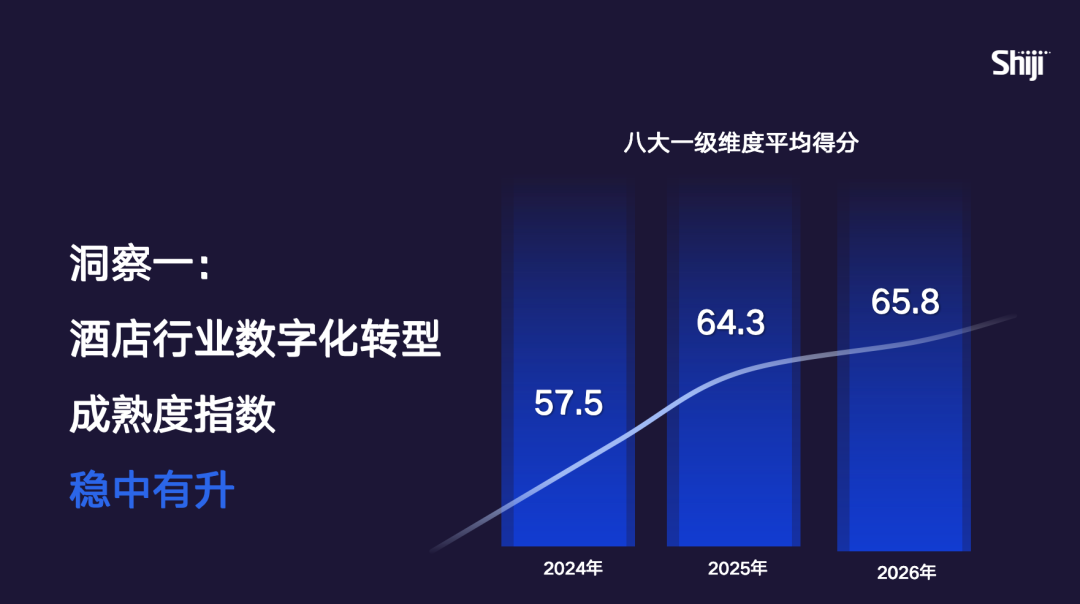 Shiji

洞察一：
酒店行业数字化转型
成熟度指数
稳中有升

八大一级维度平均得分

57.5
64.3
65.8

2024年
2025年
2026年